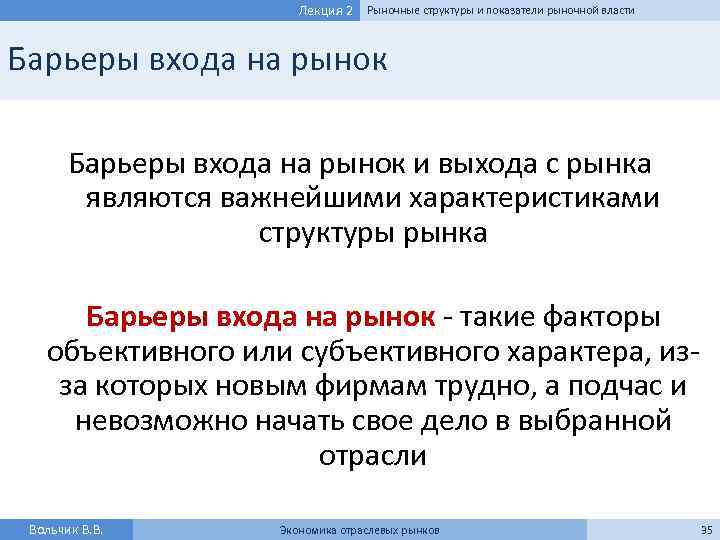 Лекция 2 Рыночные структуры и показатели рыночной власти

Барьеры входа на рынок

Барьеры входа на рынок и выхода с рынка являются важнейшими характеристиками структуры рынка

Барьеры входа на рынок - такие факторы объективного или субъективного характера, из-за которых новым фирмам трудно, а подчас и невозможно начать свое дело в выбранной отрасли

Вольчик В.В. Экономика отраслевых рынков 35